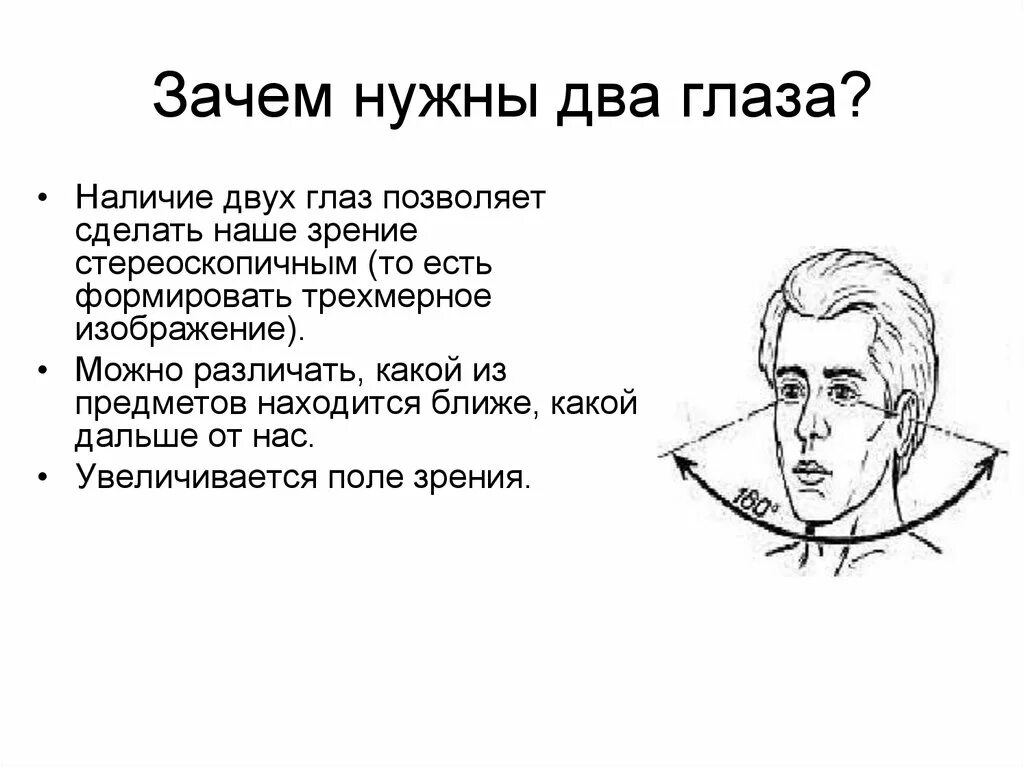 Зачем нужны два глаза?

• Наличие двух глаз позволяет сделать наше зрение стереоскопичным (то есть формировать трехмерное изображение).
• Можно различать, какой из предметов находится ближе, какой дальше от нас.
• Увеличивается поле зрения.

180°